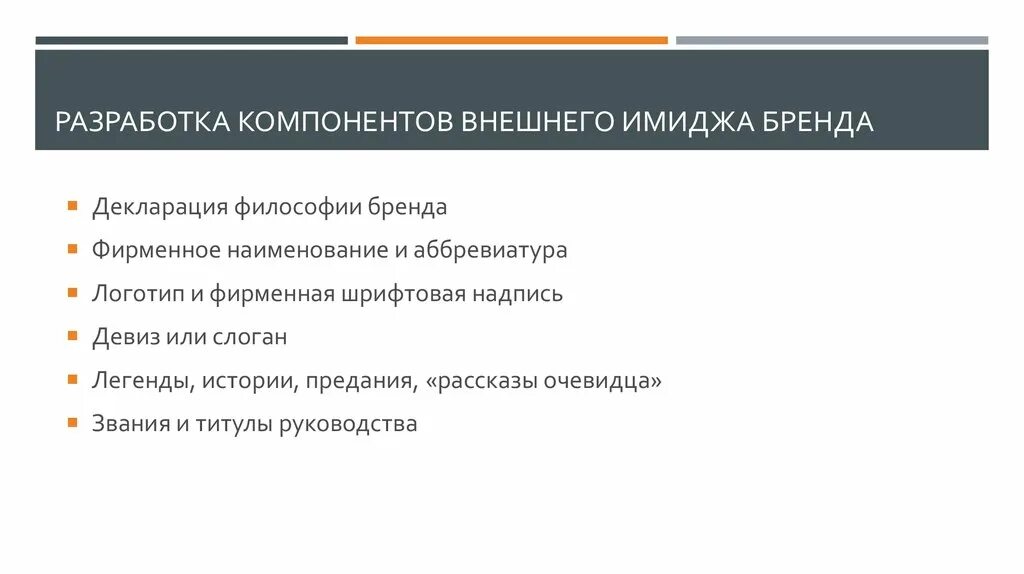 РАЗРАБОТКА КОМПОНЕНТОВ ВНЕШНЕГО ИМИДЖА БРЕНДА

- Декларация философии бренда
- Фирменное наименование и аббревиатура
- Логотип и фирменная шрифтовая надпись
- Девиз или слоган
- Легенды, истории, предания, «рассказы очевидца»
- Звания и титулы руководства